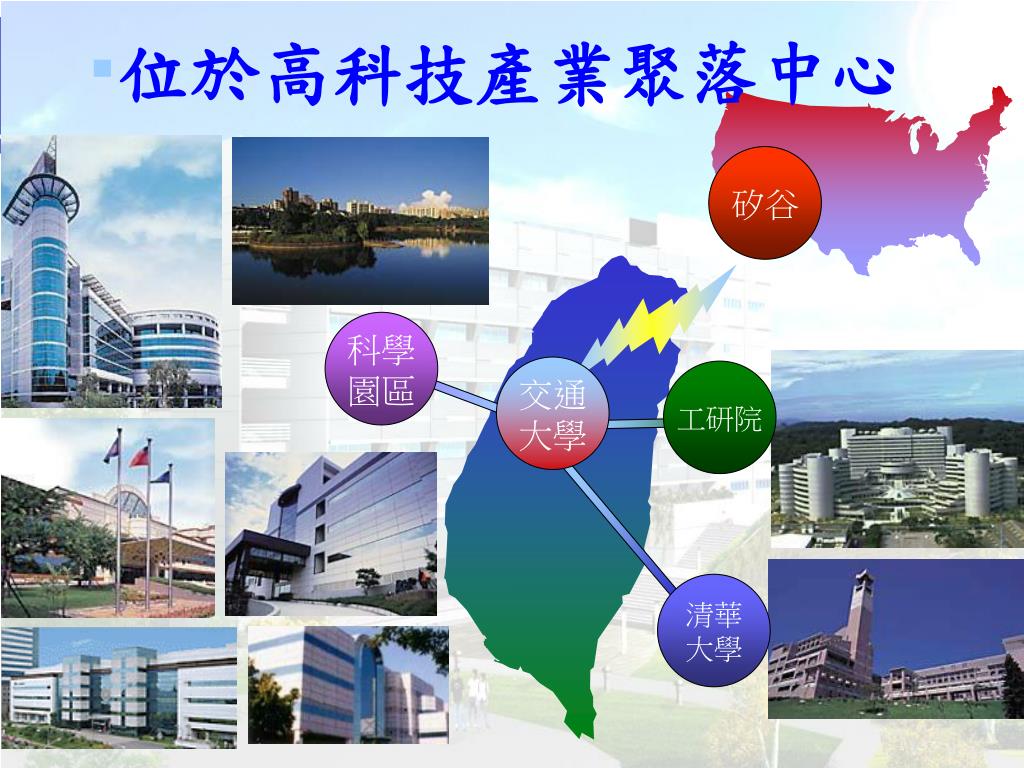 位於高科技產業聚落中心

矽谷

科學園區

交通大學

工研院

清華大學